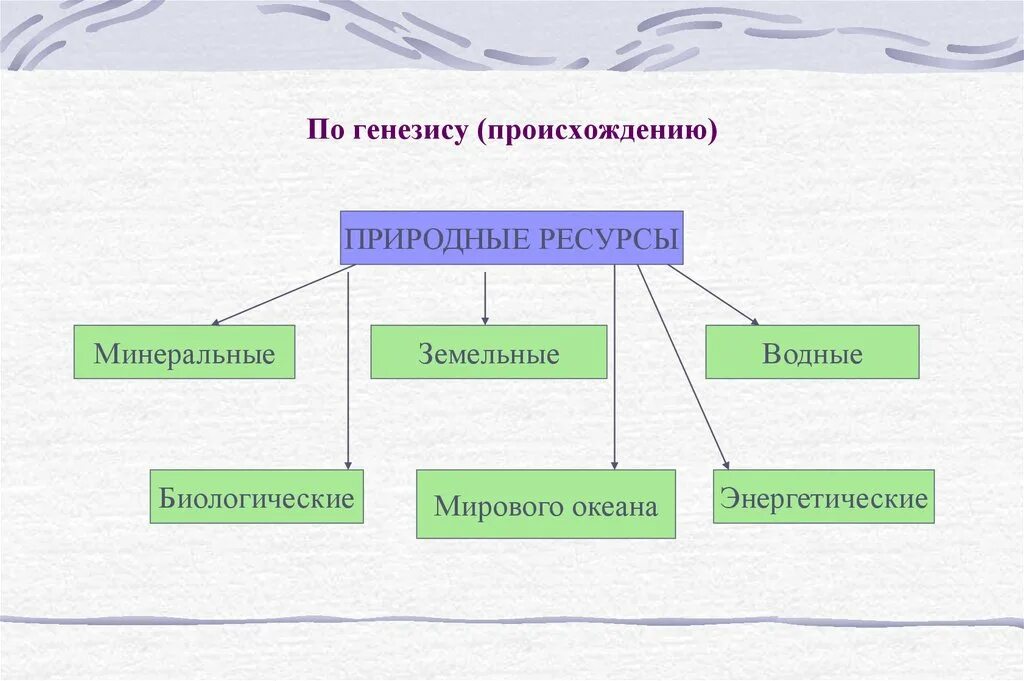 По генезису (происхождению)

ПРИРОДНЫЕ РЕСУРСЫ

Минеральные

Земельные

Водные

Биологические

Мирового океана

Энергетические